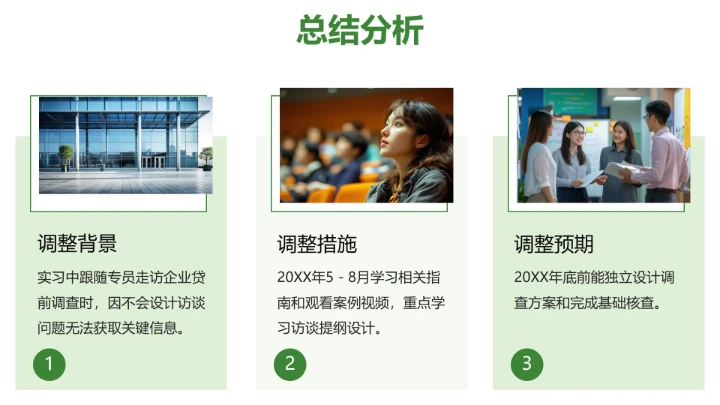 总结分析

调整背景

实习中跟随专员走访企业贷前调查时，因不会设计访谈问题无法获取关键信息。

1

调整措施

20XX年5 - 8月学习相关指南和观看案例视频，重点学习访谈提纲设计。

2

调整预期

20XX年底前能独立设计调查方案和完成基础核查。

3